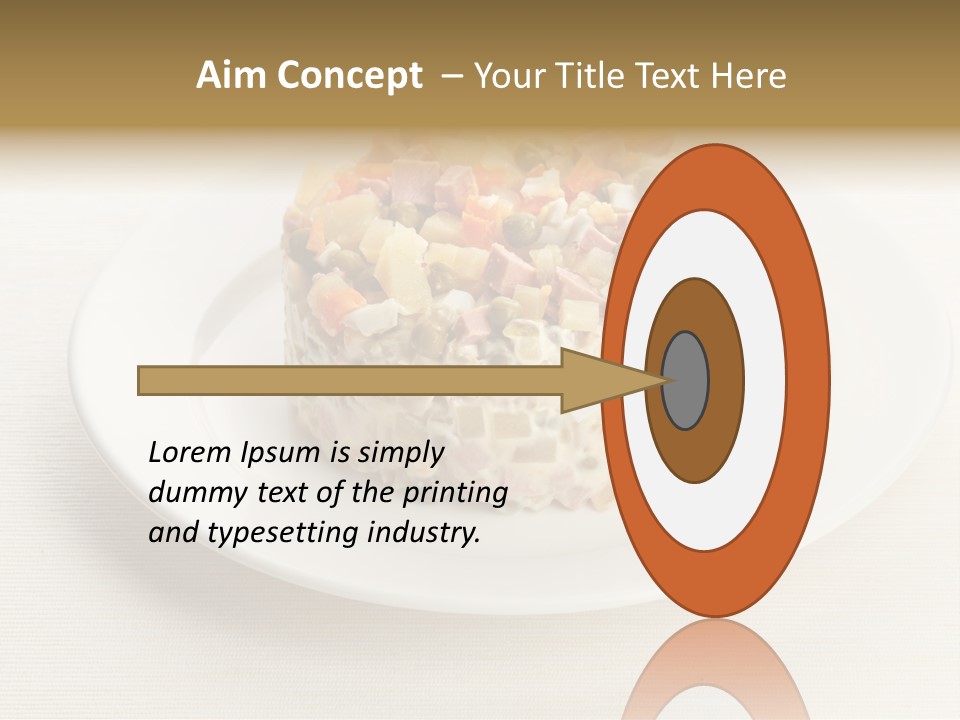 Aim Concept – Your Title Text Here

Lorem Ipsum is simply dummy text of the printing and typesetting industry.